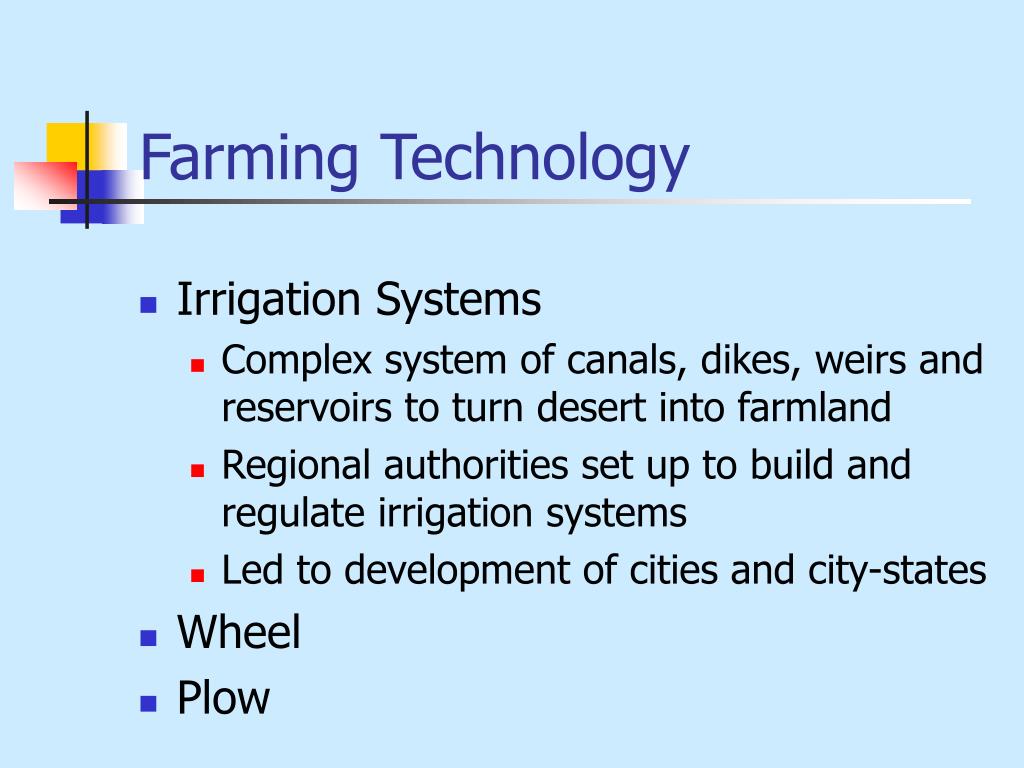 Farming Technology

- Irrigation Systems
  - Complex system of canals, dikes, weirs and reservoirs to turn desert into farmland
  - Regional authorities set up to build and regulate irrigation systems
  - Led to development of cities and city-states
- Wheel
- Plow